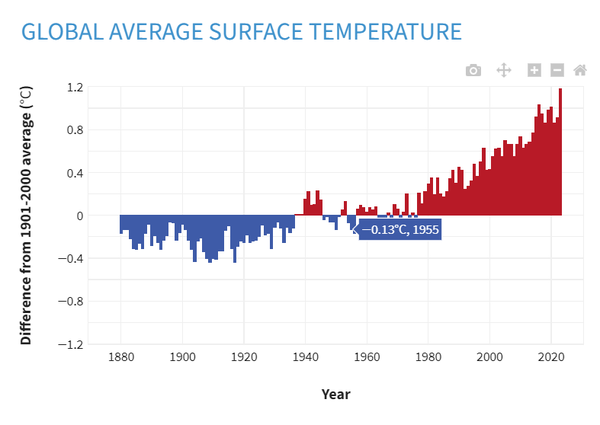 GLOBAL AVERAGE SURFACE TEMPERATURE

Difference from 1901-2000 average (°C)

1.2
0.8
0.4
0
−0.4
−0.8
−1.2

−0.13°C, 1955

1880 1900 1920 1940 1960 1980 2000 2020

Year